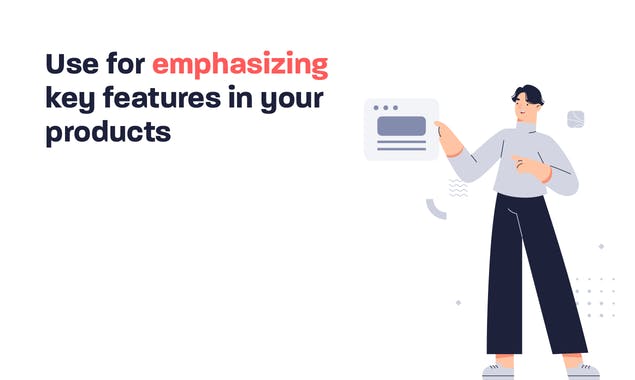 Use for emphasizing key features in your products